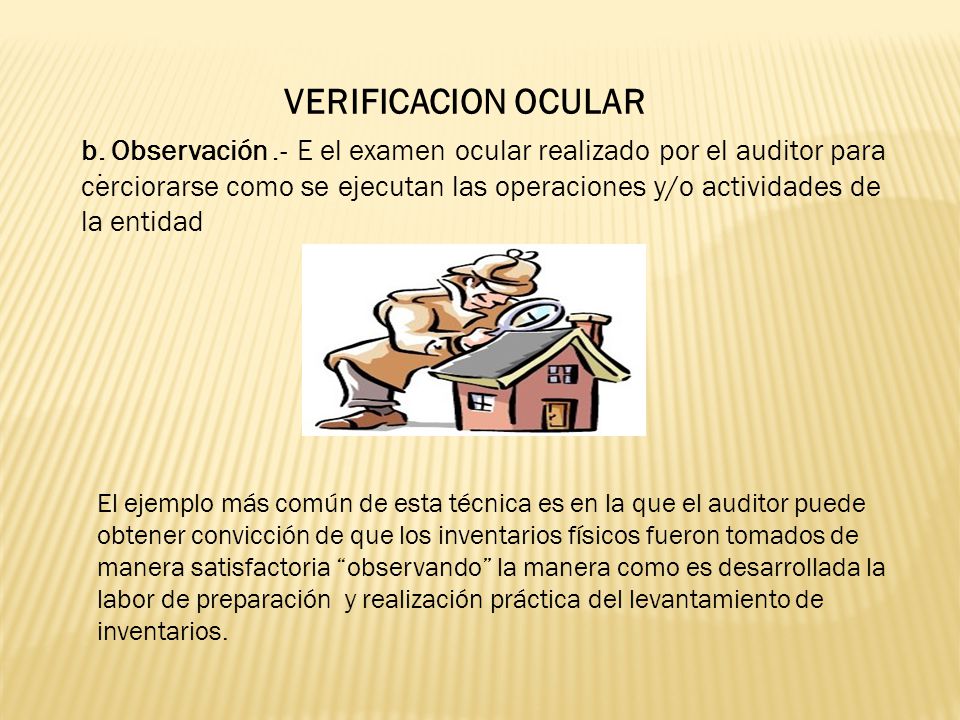 VERIFICACION OCULAR

b. Observación .- E el examen ocular realizado por el auditor para cerciorarse como se ejecutan las operaciones y/o actividades de la entidad

El ejemplo más común de esta técnica es en la que el auditor puede obtener convicción de que los inventarios físicos fueron tomados de manera satisfactoria “observando” la manera como es desarrollada la labor de preparación y realización práctica del levantamiento de inventarios.